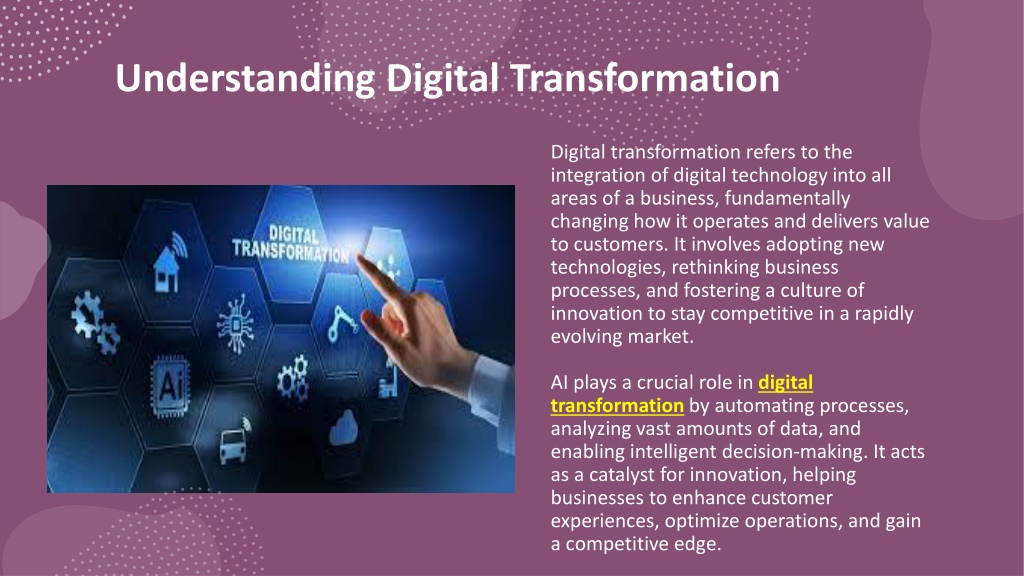 Understanding Digital Transformation

DIGITAL TRANSFORMATION

Ai

Digital transformation refers to the integration of digital technology into all areas of a business, fundamentally changing how it operates and delivers value to customers. It involves adopting new technologies, rethinking business processes, and fostering a culture of innovation to stay competitive in a rapidly evolving market.

AI plays a crucial role in digital transformation by automating processes, analyzing vast amounts of data, and enabling intelligent decision-making. It acts as a catalyst for innovation, helping businesses to enhance customer experiences, optimize operations, and gain a competitive edge.